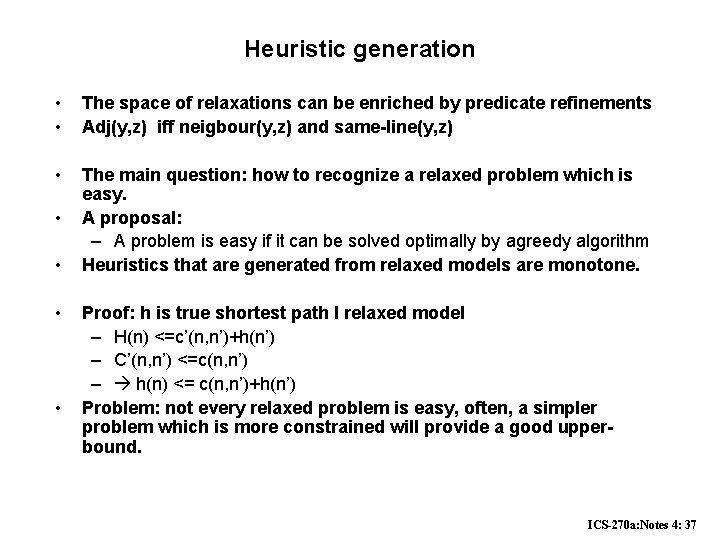 Heuristic generation

• The space of relaxations can be enriched by predicate refinements
• Adj(y,z) iff neigbour(y,z) and same-line(y,z)

• The main question: how to recognize a relaxed problem which is easy.
• A proposal:
  – A problem is easy if it can be solved optimally by agreedy algorithm
• Heuristics that are generated from relaxed models are monotone.

• Proof: h is true shortest path I relaxed model
  – H(n) <=c'(n,n')+h(n')
  – C'(n,n') <=c(n,n')
  – → h(n) <= c(n,n')+h(n')
• Problem: not every relaxed problem is easy, often, a simpler problem which is more constrained will provide a good upper-bound.

ICS-270a:Notes 4: 37